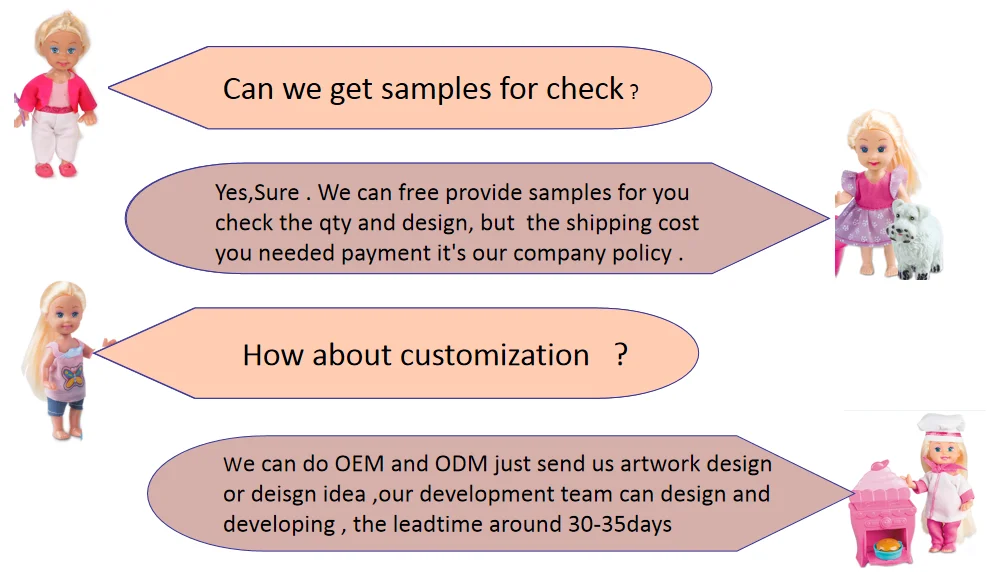 Can we get samples for check ?

Yes,Sure . We can free provide samples for you check the qty and design, but the shipping cost you needed payment it's our company policy .

How about customization ?

We can do OEM and ODM just send us artwork design or deisgn idea ,our development team can design and developing , the leadtime around 30-35days